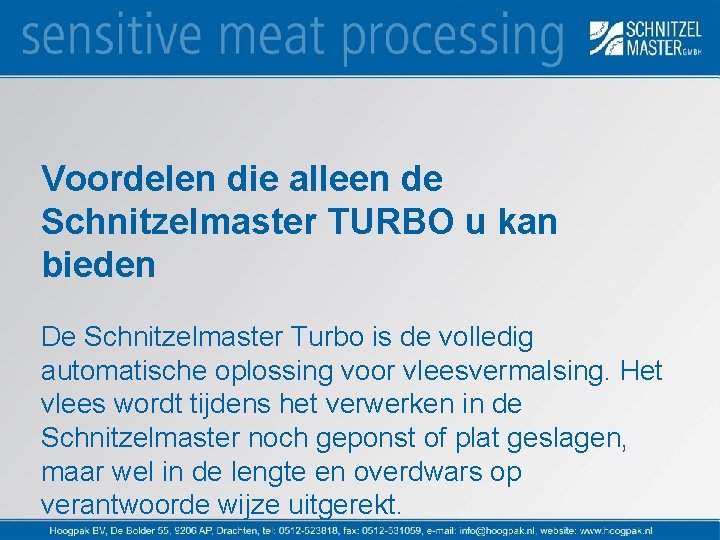 sensitive meat processing

SCHNITZEL MASTER GMBH

Voordelen die alleen de Schnitzelmaster TURBO u kan bieden

De Schnitzelmaster Turbo is de volledig automatische oplossing voor vleesvermalsing. Het vlees wordt tijdens het verwerken in de Schnitzelmaster noch geponst of plat geslagen, maar wel in de lengte en overdwars op verantwoorde wijze uitgerekt.

Hoogpak BV, De Bolder 55, 9206 AP, Drachten, tel: 0512-523818, fax: 0512-531059, e-mail: info@hoogpak.nl, website: www.hoogpak.nl